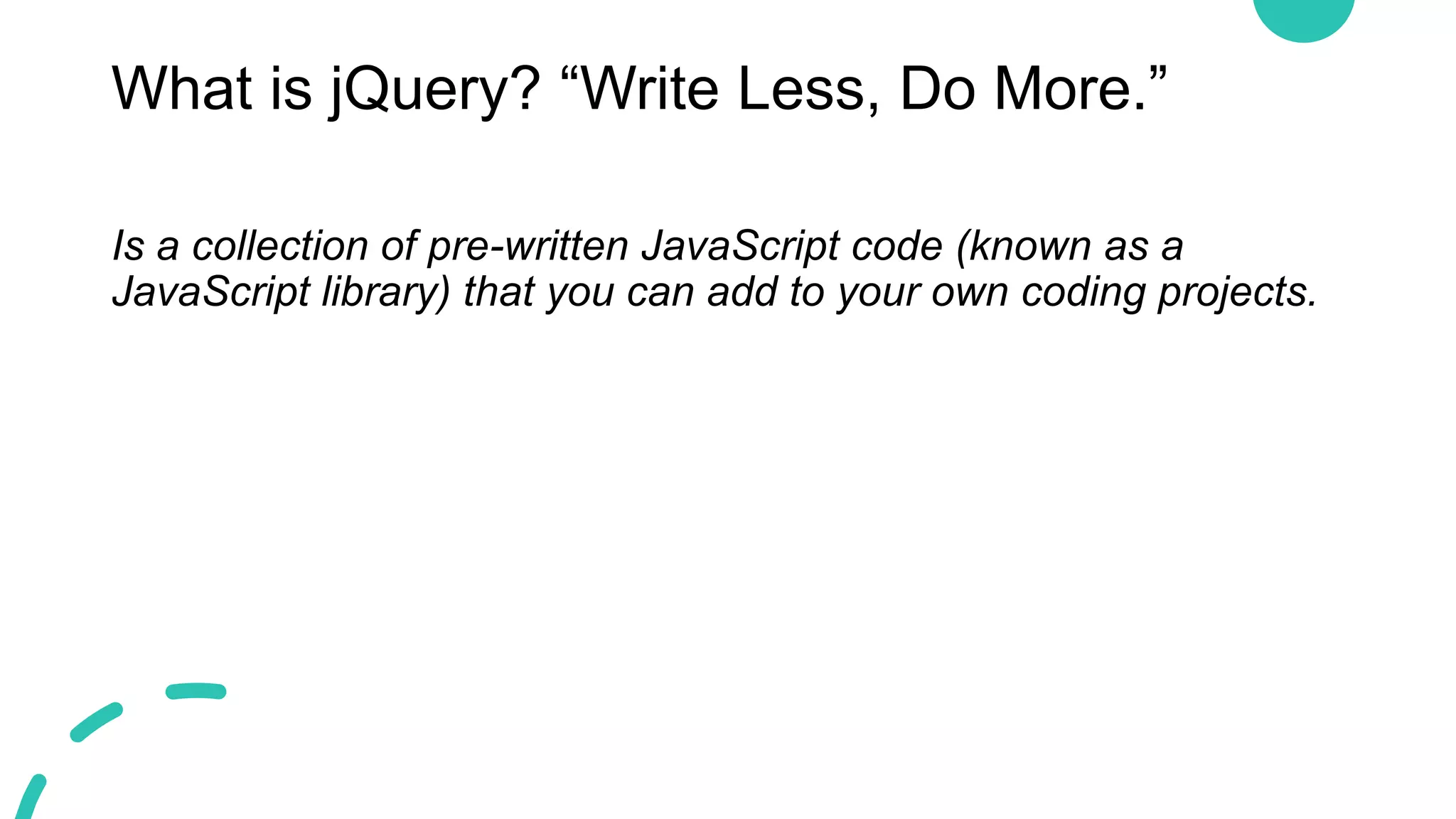 What is jQuery? “Write Less, Do More.”

Is a collection of pre-written JavaScript code (known as a JavaScript library) that you can add to your own coding projects.